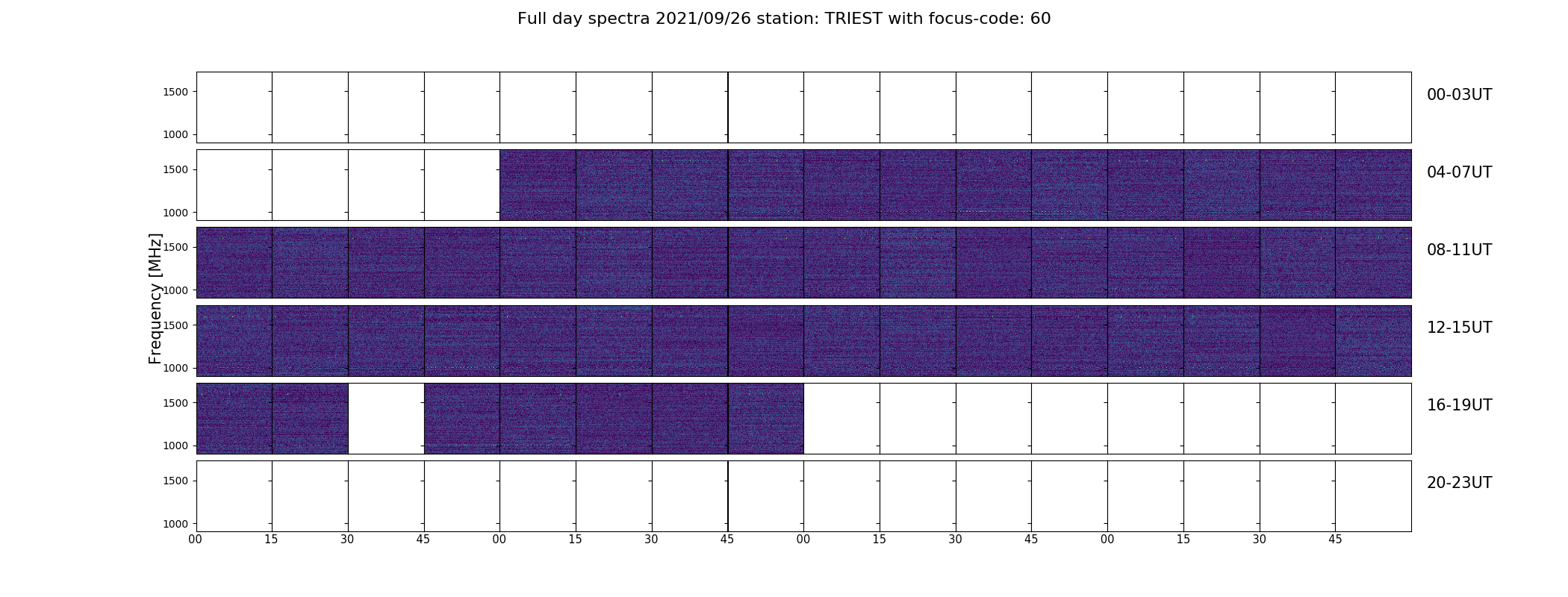 Full day spectra 2021/09/26 station: TRIEST with focus-code: 60

Frequency [MHz]

1500
1000
00-03UT

1500
1000
04-07UT

1500
1000
08-11UT

1500
1000
12-15UT

1500
1000
16-19UT

1500
1000
20-23UT

00 15 30 45 00 15 30 45 00 15 30 45 00 15 30 45